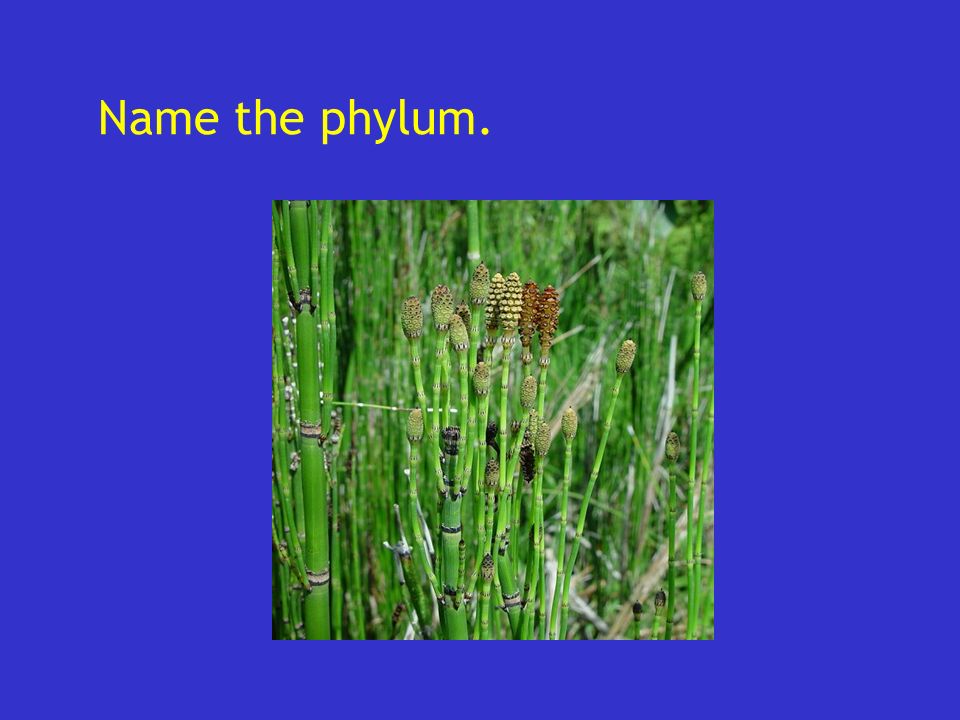 Name the phylum.